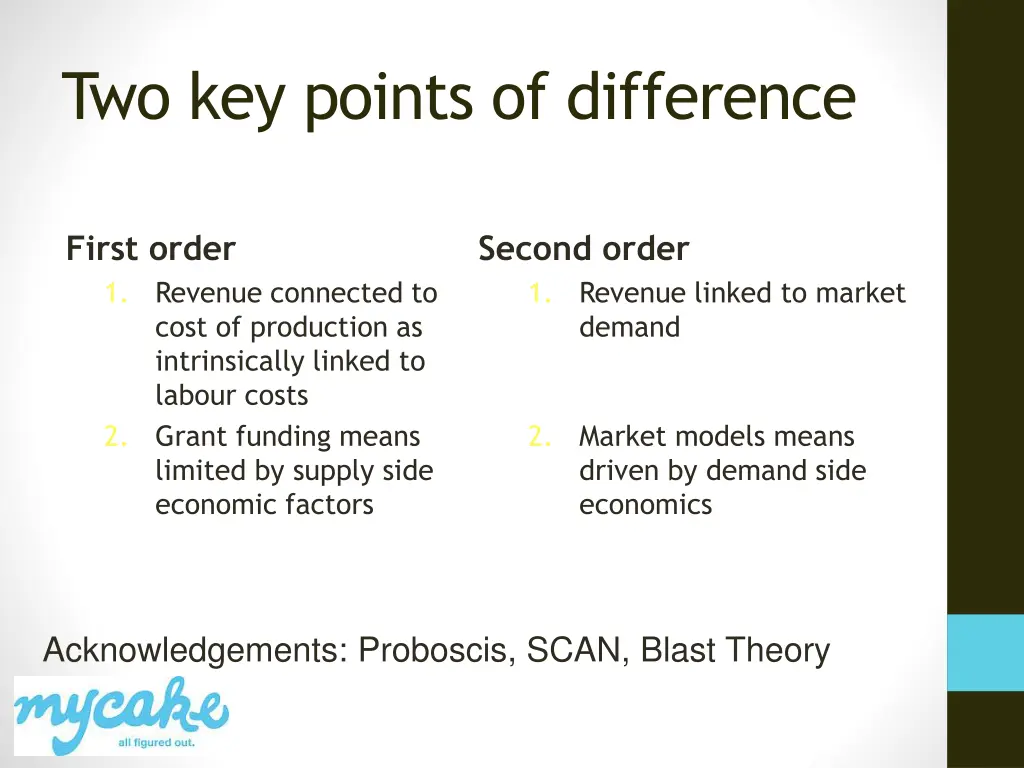 Two key points of difference

First order
1. Revenue connected to cost of production as intrinsically linked to labour costs
2. Grant funding means limited by supply side economic factors

Second order
1. Revenue linked to market demand
2. Market models means driven by demand side economics

Acknowledgements: Proboscis, SCAN, Blast Theory

mycake
all figured out.